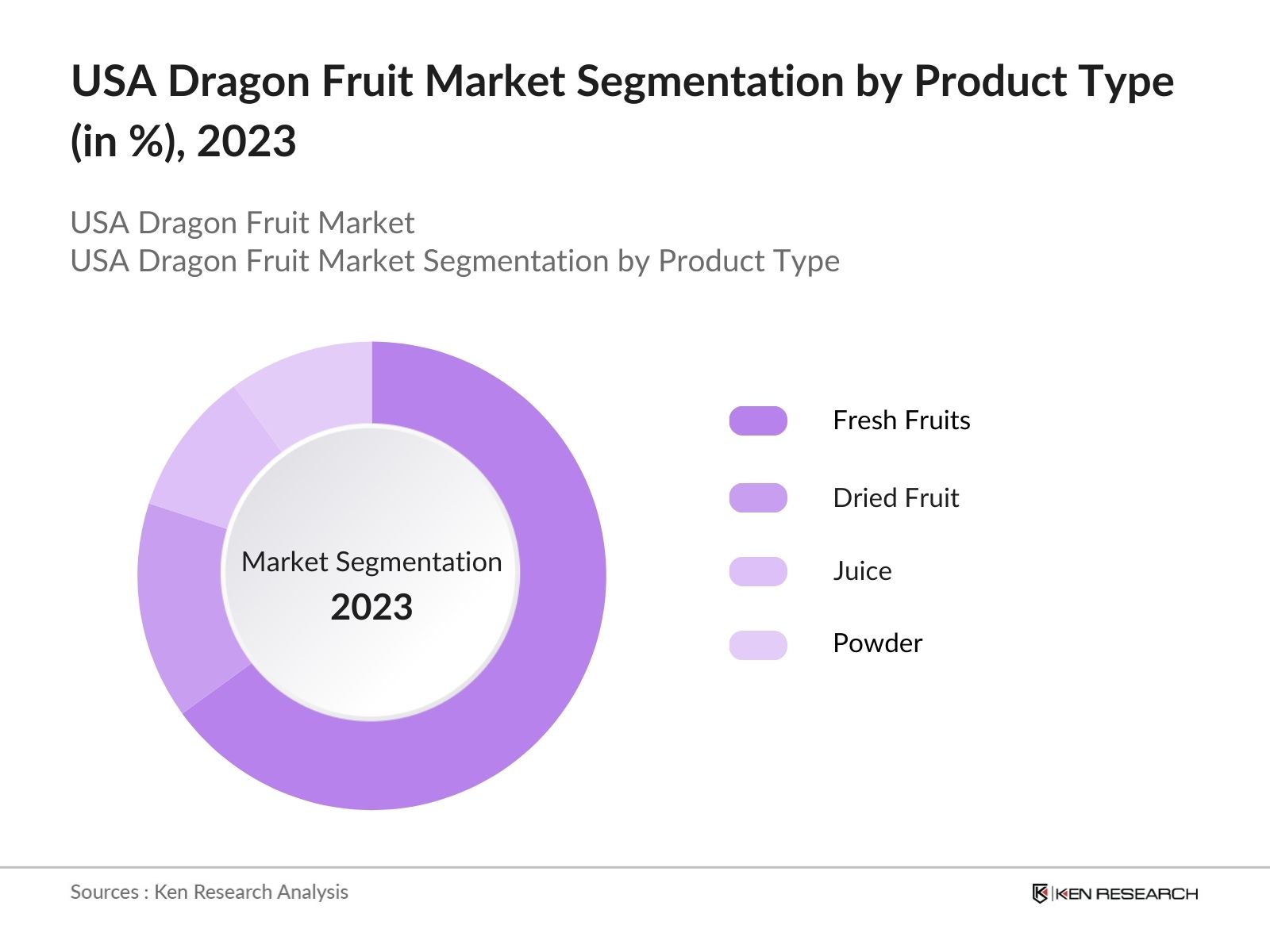 USA Dragon Fruit Market Segmentation by Product Type (in %), 2023

USA Dragon Fruit Market
USA Dragon Fruit Market Segmentation by Product Type

Market Segmentation
2023

Fresh Fruits
Dried Fruit
Juice
Powder

Sources : Ken Research Analysis

KEN RESEARCH